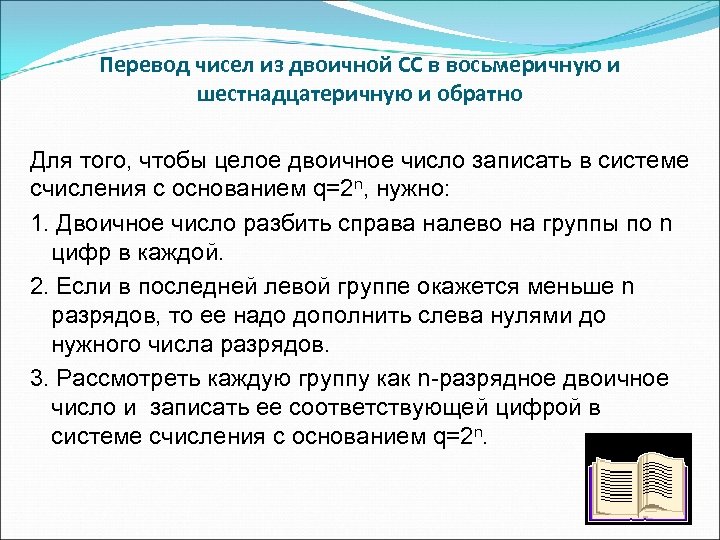 Перевод чисел из двоичной СС в восьмеричную и шестнадцатеричную и обратно

Для того, чтобы целое двоичное число записать в системе счисления с основанием $q=2^n$, нужно:

1. Двоичное число разбить справа налево на группы по n цифр в каждой.

2. Если в последней левой группе окажется меньше n разрядов, то ее надо дополнить слева нулями до нужного числа разрядов.

3. Рассмотреть каждую группу как n-разрядное двоичное число и записать ее соответствующей цифрой в системе счисления с основанием $q=2^n$.